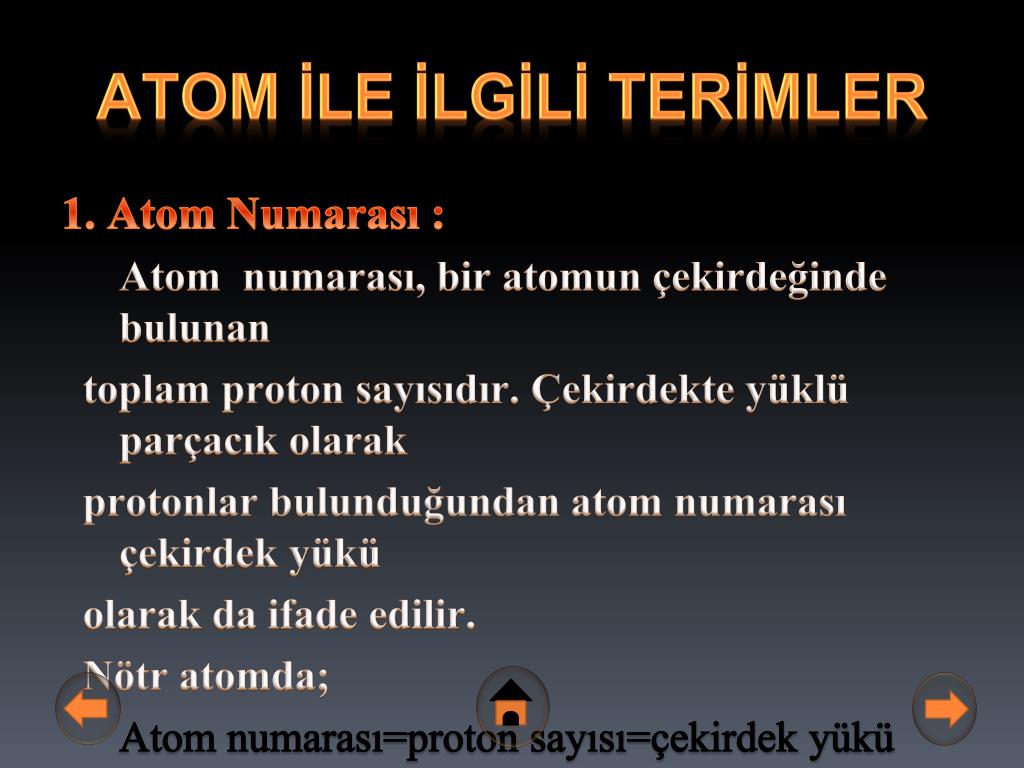 ATOM İLE İLGİLİ TERİMLER

1. Atom Numarası :

Atom numarası, bir atomun çekirdeğinde bulunan

toplam proton sayısıdır. Çekirdekte yüklü parçacık olarak

protonlar bulunduğundan atom numarası çekirdek yükü

olarak da ifade edilir.

Nötr atomda;

Atom numarası=proton sayısı=çekirdek yükü